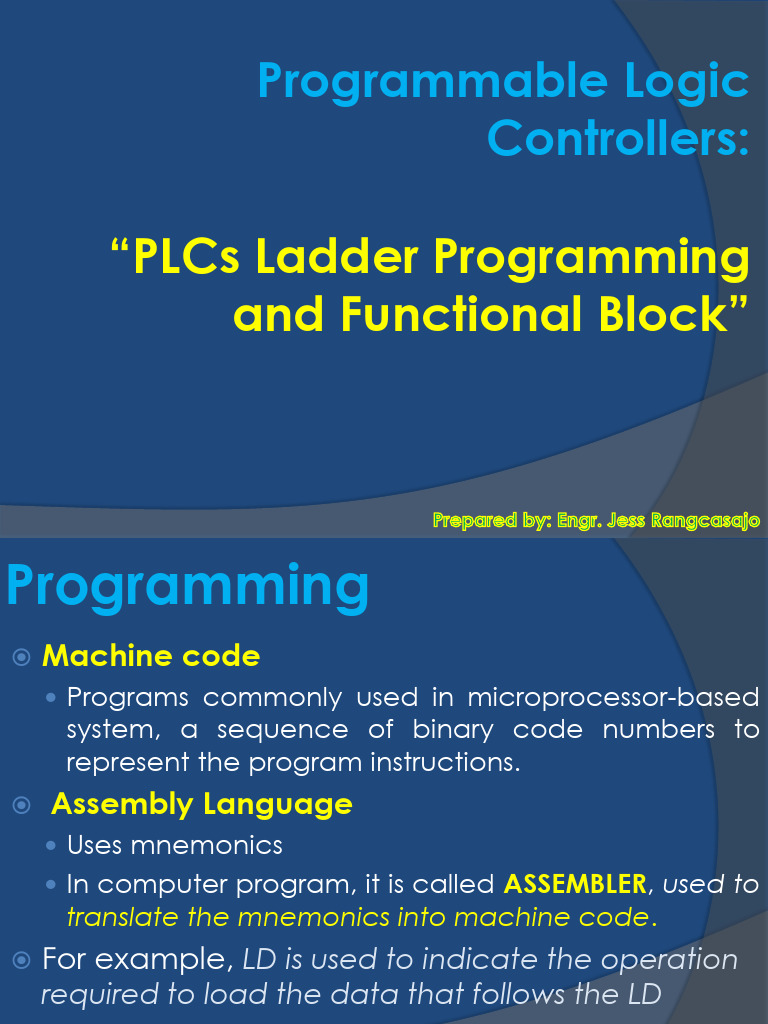 Programmable Logic Controllers:

"PLCs Ladder Programming and Functional Block"

Prepared by: Engr. Jess Rangcasajo

Programming

Machine code

Programs commonly used in microprocessor-based system, a sequence of binary code numbers to represent the program instructions.

Assembly Language

Uses mnemonics

In computer program, it is called ASSEMBLER, used to translate the mnemonics into machine code.

For example, LD is used to indicate the operation required to load the data that follows the LD